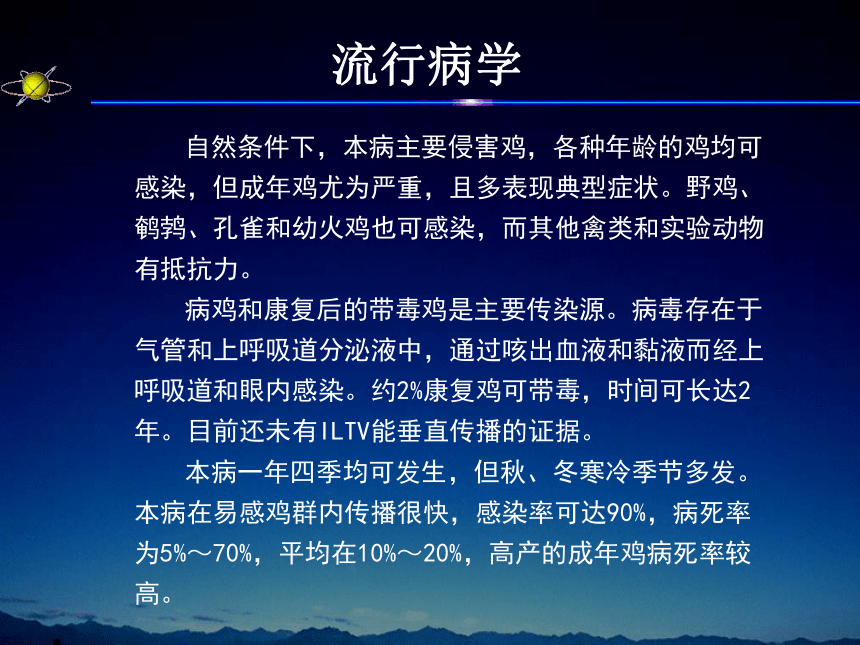 流行病学

自然条件下，本病主要侵害鸡，各种年龄的鸡均可感染，但成年鸡尤为严重，且多表现典型症状。野鸡、鹌鹑、孔雀和幼火鸡也可感染，而其他禽类和实验动物有抵抗力。

病鸡和康复后的带毒鸡是主要传染源。病毒存在于气管和上呼吸道分泌液中，通过咳出血液和黏液而经上呼吸道和眼内感染。约2%康复鸡可带毒，时间可长达2年。目前还未有ILTV能垂直传播的证据。

本病一年四季均可发生，但秋、冬寒冷季节多发。本病在易感鸡群内传播很快，感染率可达90%，病死率为5%～70%，平均在10%～20%，高产的成年鸡病死率较高。